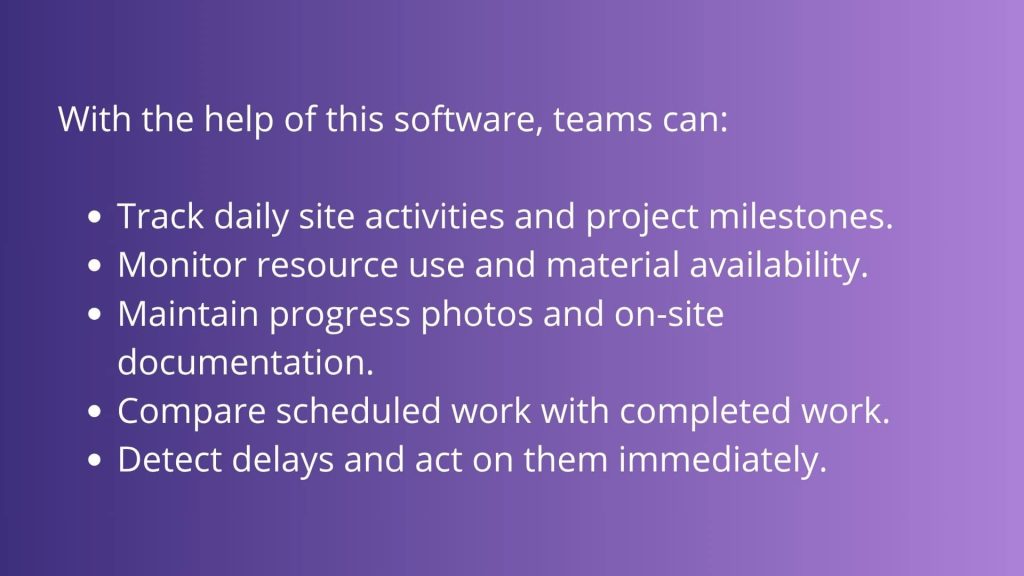 With the help of this software, teams can:

- Track daily site activities and project milestones.
- Monitor resource use and material availability.
- Maintain progress photos and on-site documentation.
- Compare scheduled work with completed work.
- Detect delays and act on them immediately.